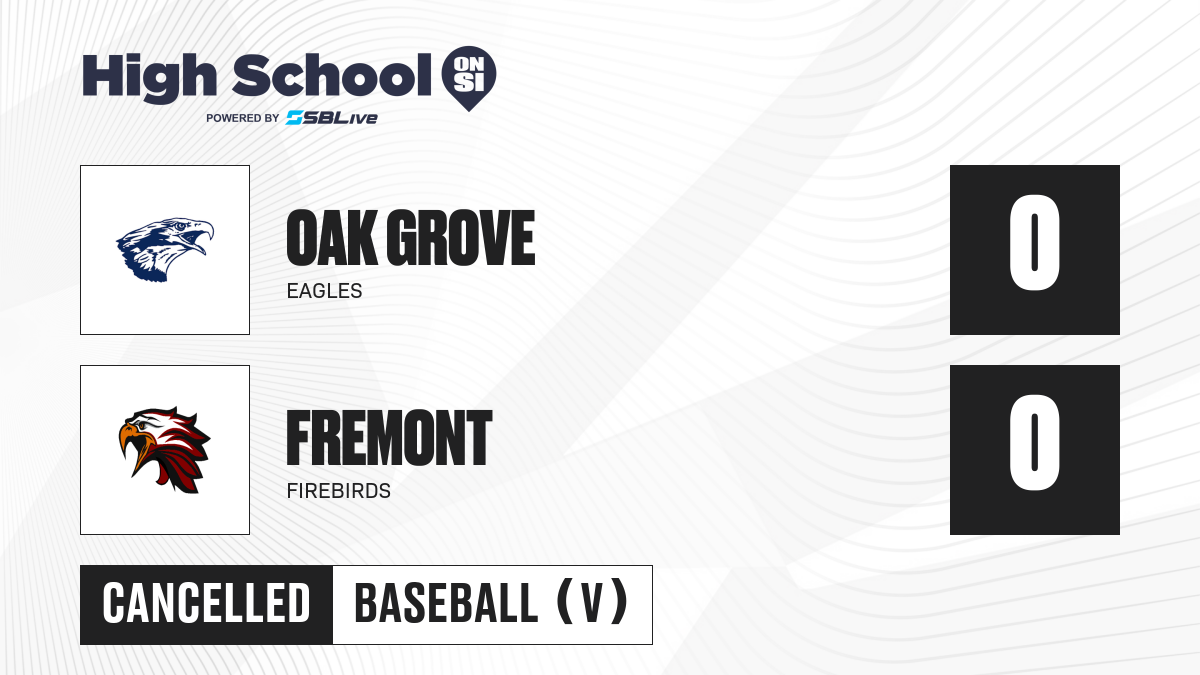 High School ON SI
POWERED BY SBLive

OAK GROVE
EAGLES

0

FREMONT
FIREBIRDS

0

CANCELLED BASEBALL (V)